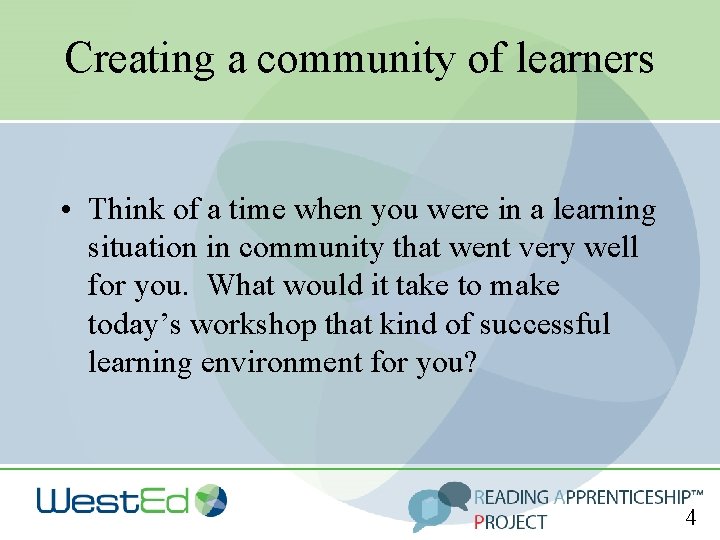 Creating a community of learners

• Think of a time when you were in a learning situation in community that went very well for you. What would it take to make today’s workshop that kind of successful learning environment for you?

WestEd

READING APPRENTICESHIP™ PROJECT

4